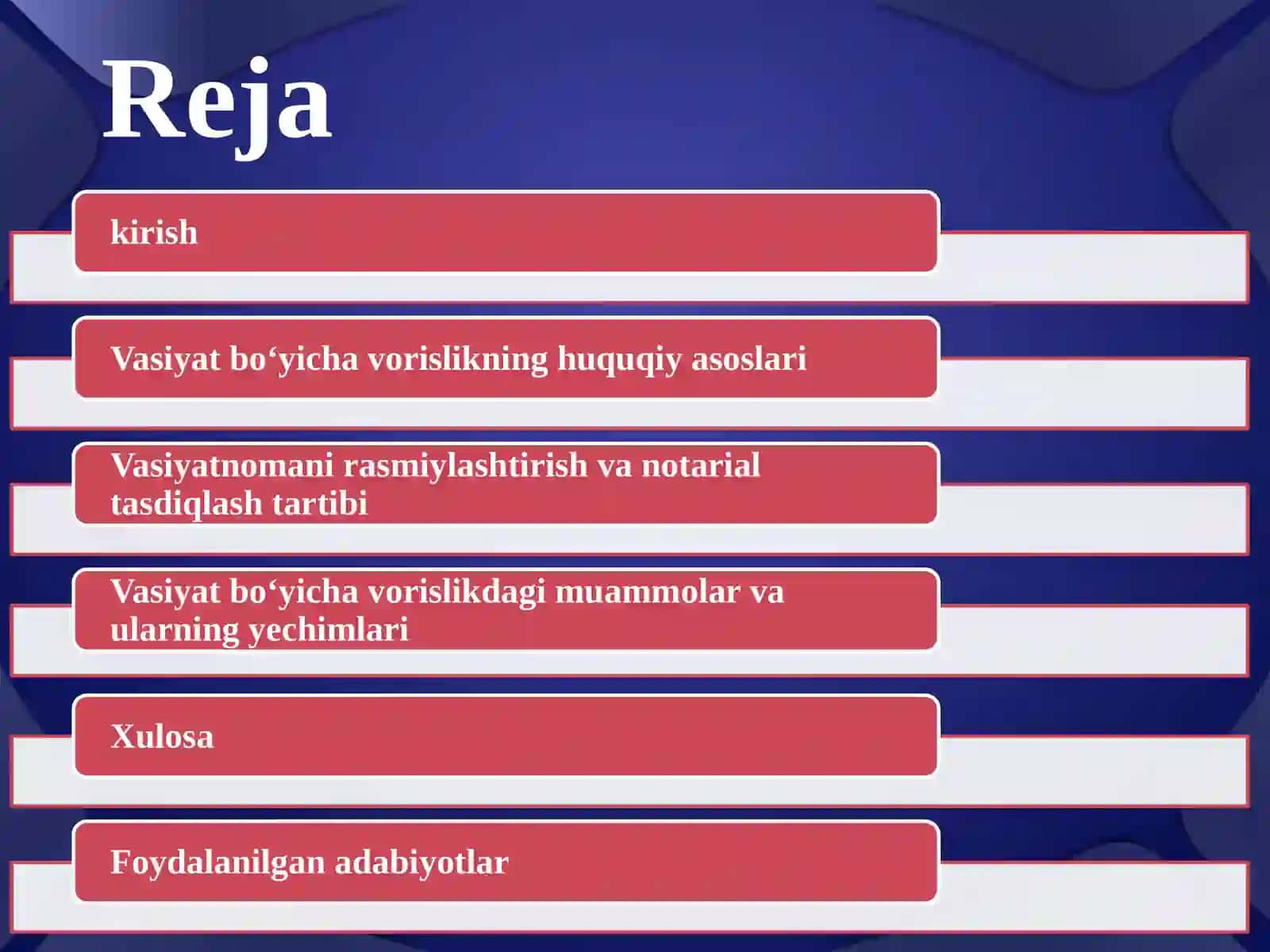 Reja

kirish

Vasiyat bo‘yicha vorislikning huquqiy asoslari

Vasiyatnomani rasmiylashtirish va notarial tasdiqlash tartibi

Vasiyat bo‘yicha vorislikdagi muammolar va ularning yechimlari

Xulosa

Foydalanilgan adabiyotlar